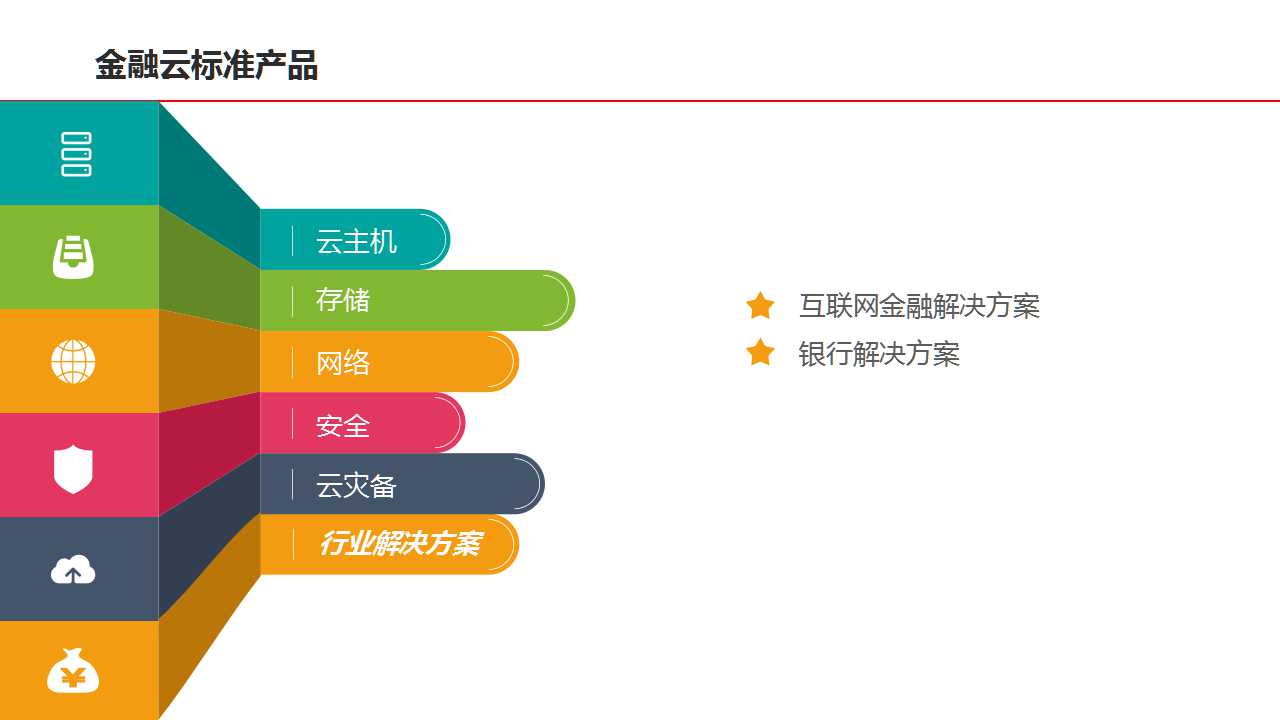 金融云标准产品

云主机
存储
网络
安全
云灾备
行业解决方案

互联网金融解决方案
银行解决方案